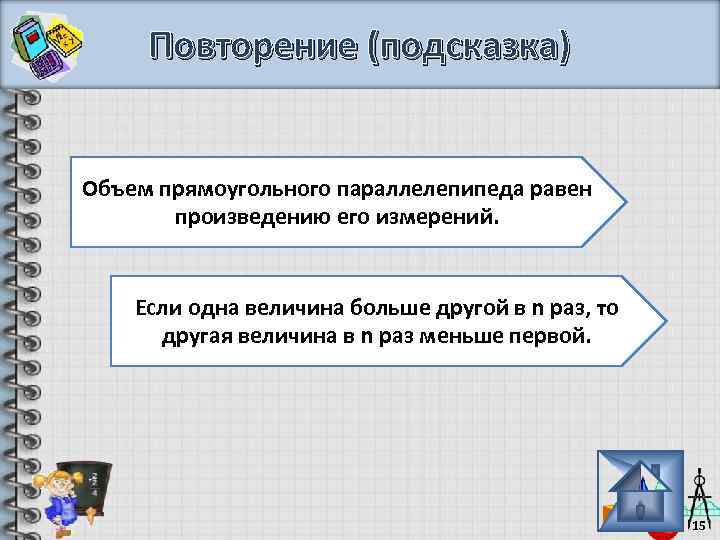 Повторение (подсказка)

Объем прямоугольного параллелепипеда равен произведению его измерений.

Если одна величина больше другой в n раз, то другая величина в n раз меньше первой.

15